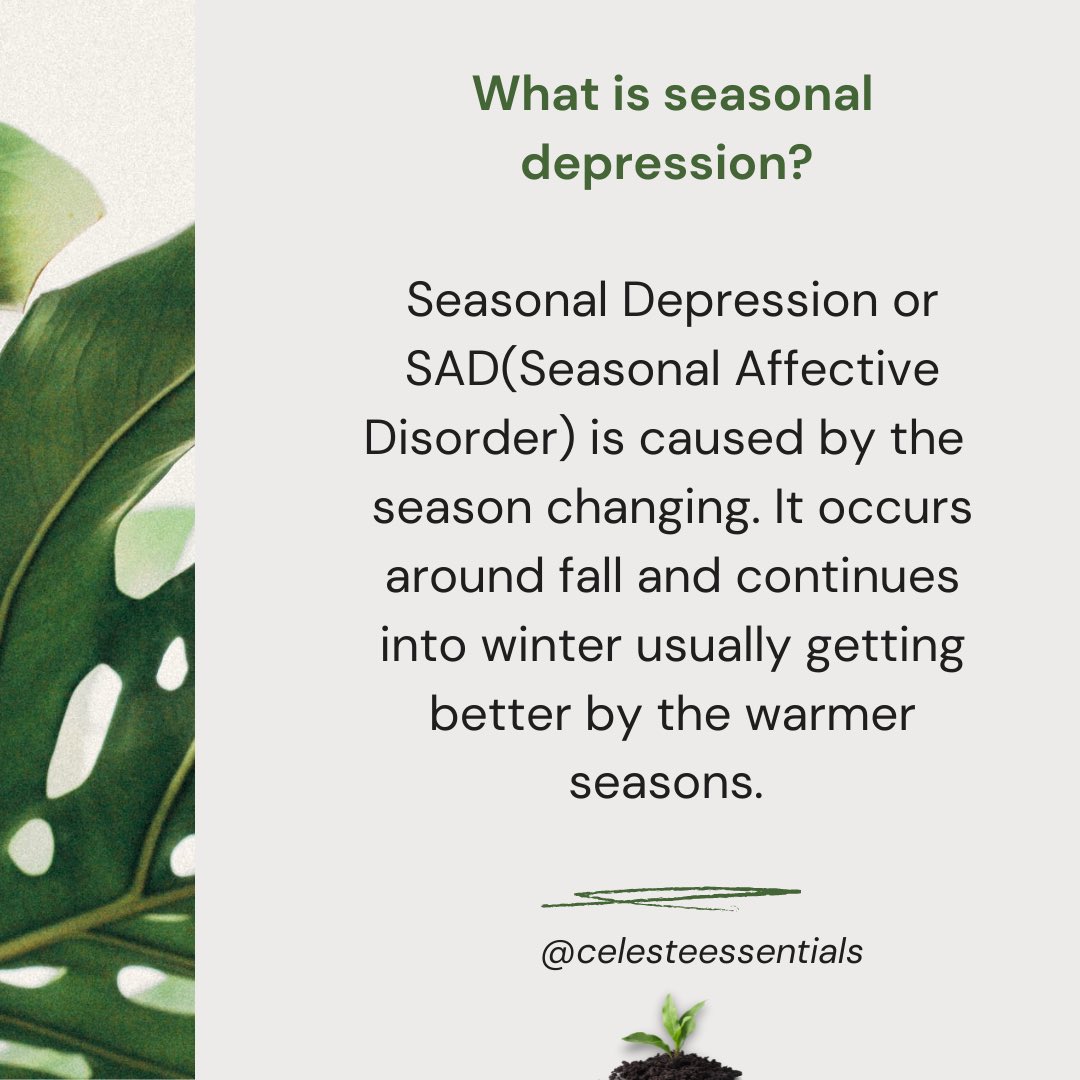 What is seasonal depression?

Seasonal Depression or SAD(Seasonal Affective Disorder) is caused by the season changing. It occurs around fall and continues into winter usually getting better by the warmer seasons.

@celesteessentials